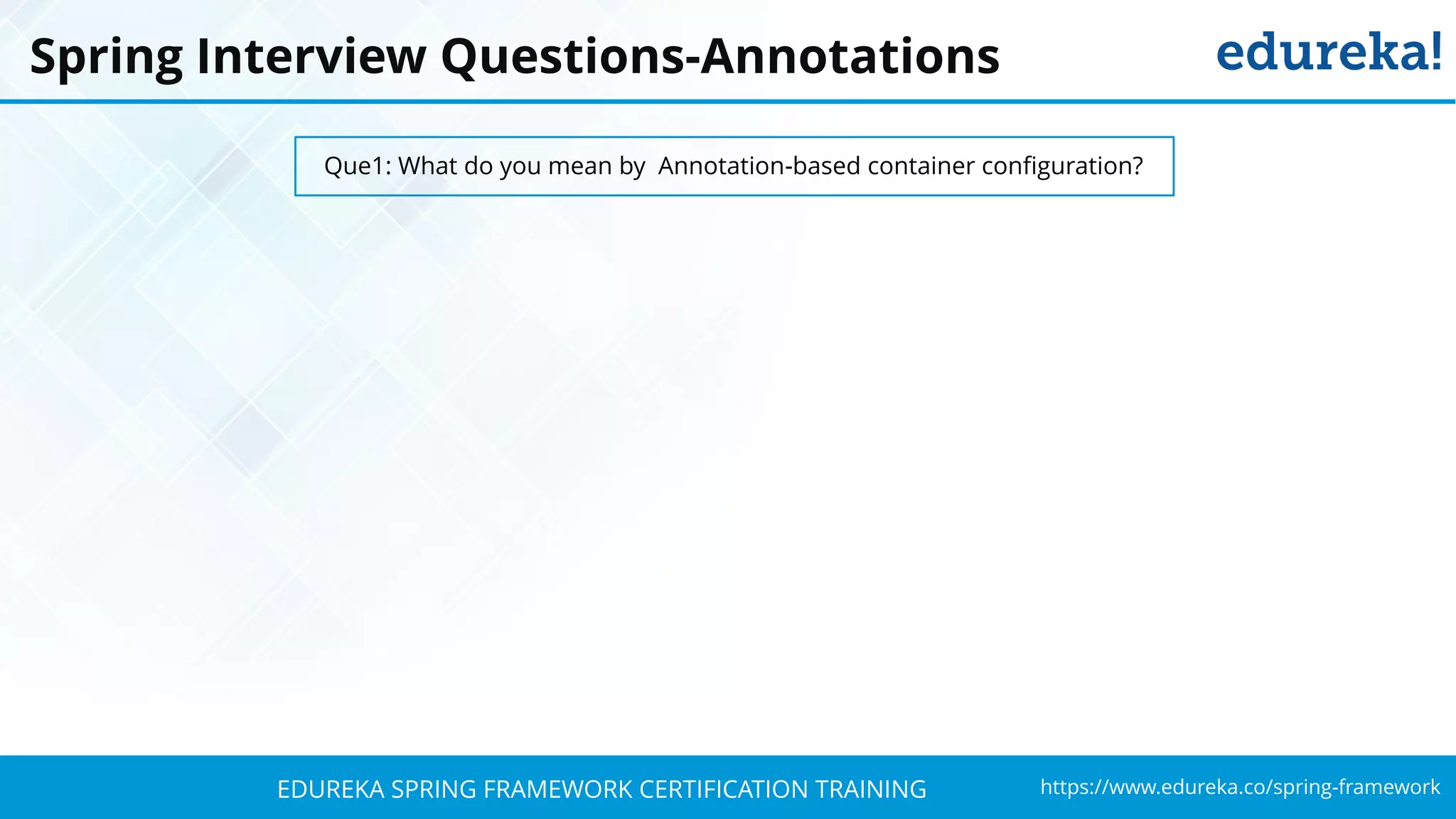 Spring Interview Questions-Annotations

edureka!

Que1: What do you mean by  Annotation-based container configuration?

EDUREKA SPRING FRAMEWORK CERTIFICATION TRAINING

https://www.edureka.co/spring-framework